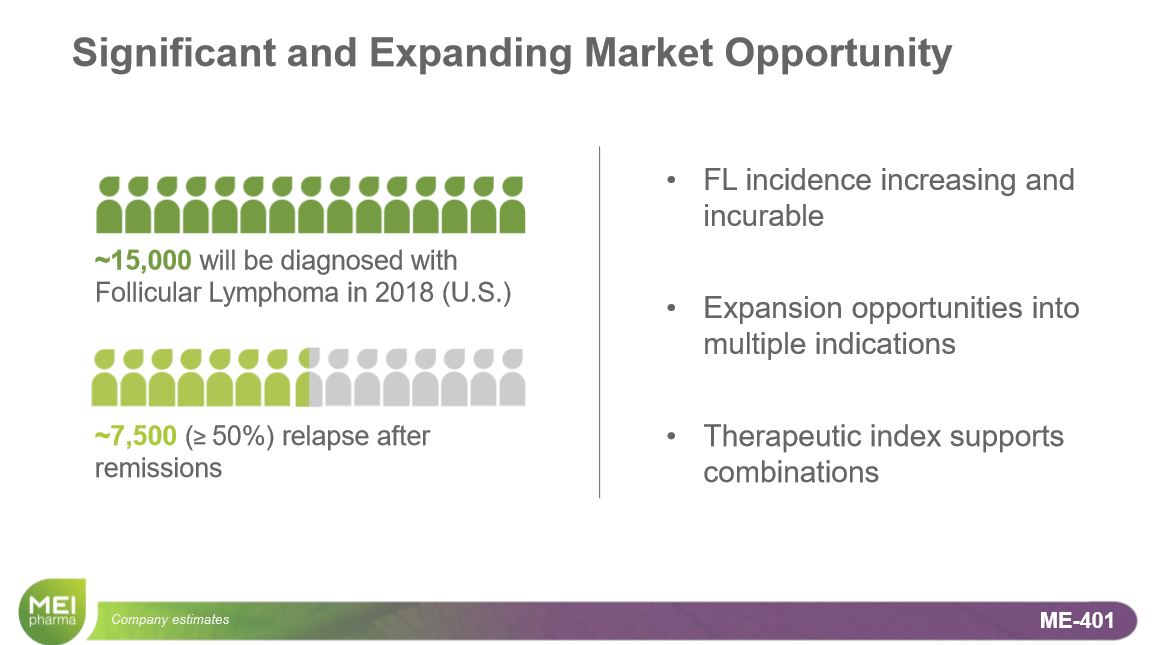 Significant and Expanding Market Opportunity

~15,000 will be diagnosed with Follicular Lymphoma in 2018 (U.S.)

~7,500 (≥ 50%) relapse after remissions

• FL incidence increasing and incurable

• Expansion opportunities into multiple indications

• Therapeutic index supports combinations

MEI pharma

Company estimates

ME-401